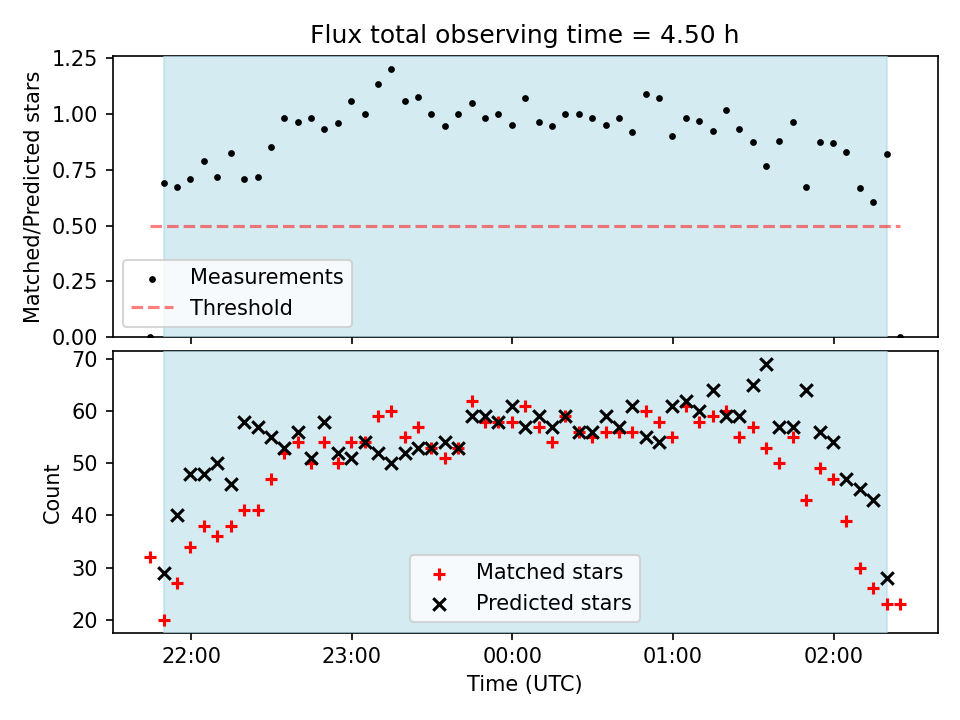 Flux total observing time = 4.50 h

Matched/Predicted stars

1.25
1.00
0.75
0.50
0.25
0.00

Measurements
Threshold

Count

70
60
50
40
30
20

Matched stars
Predicted stars

22:00
23:00
00:00
01:00
02:00

Time (UTC)